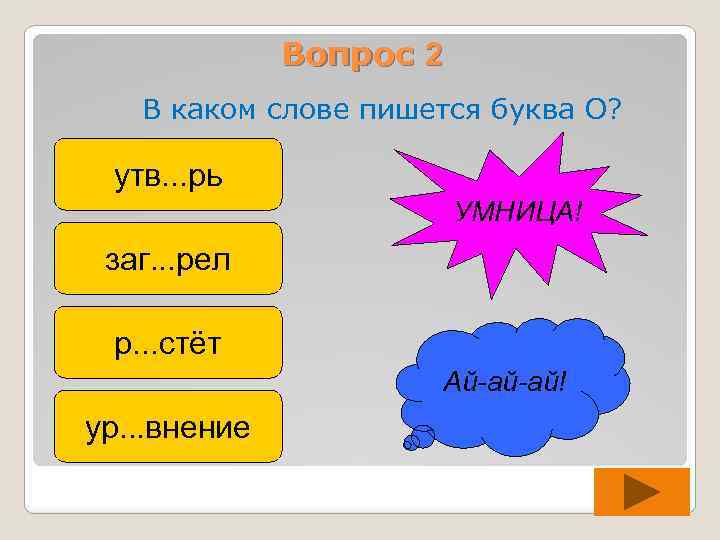 Вопрос 2

В каком слове пишется буква О?

утв...рь

заг...рел

р...стёт

ур...внение

УМНИЦА!

Ай-ай-ай!